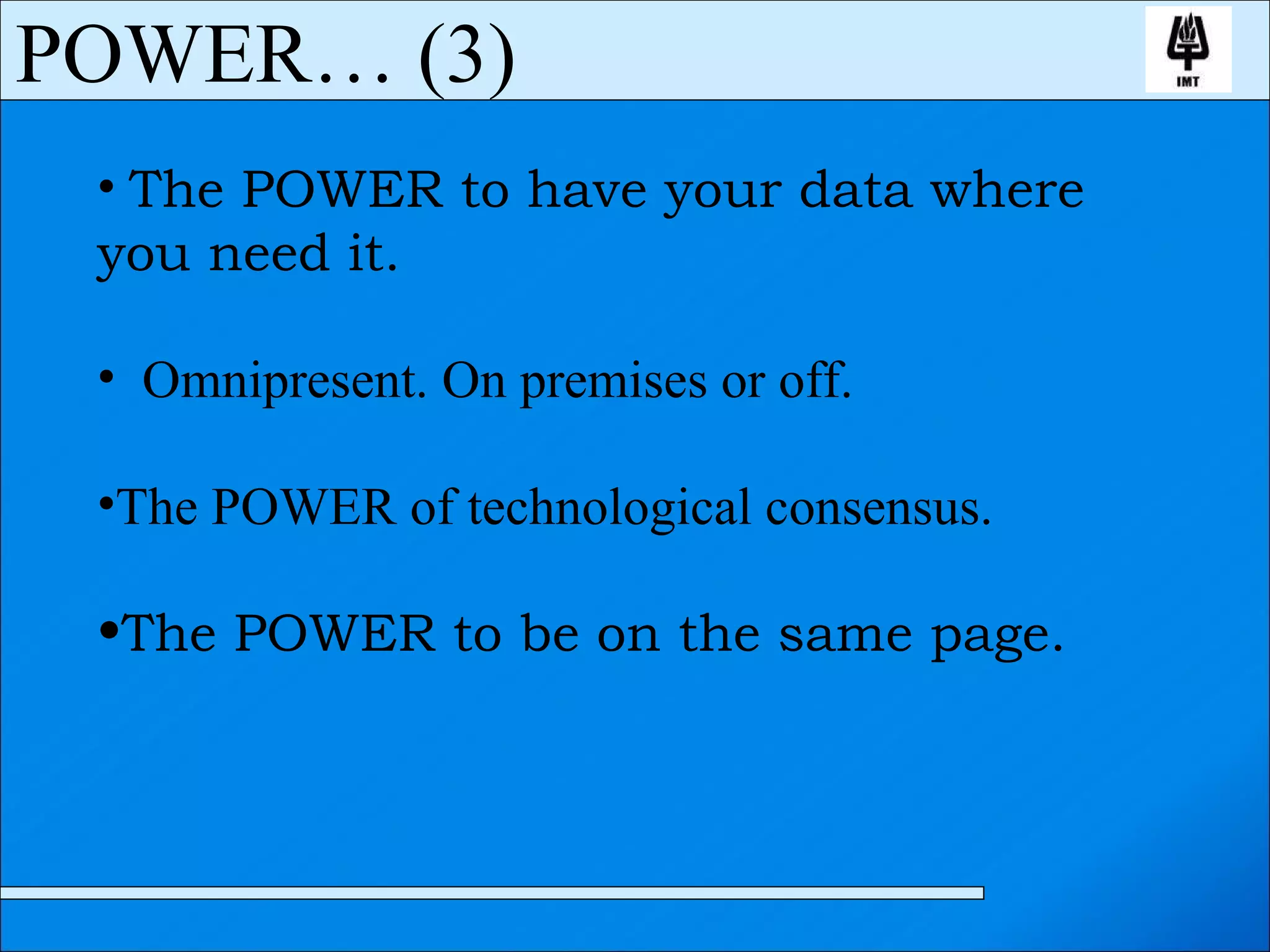 POWER… (3)

IMT

• The POWER to have your data where you need it.

• Omnipresent. On premises or off.

•The POWER of technological consensus.

•The POWER to be on the same page.